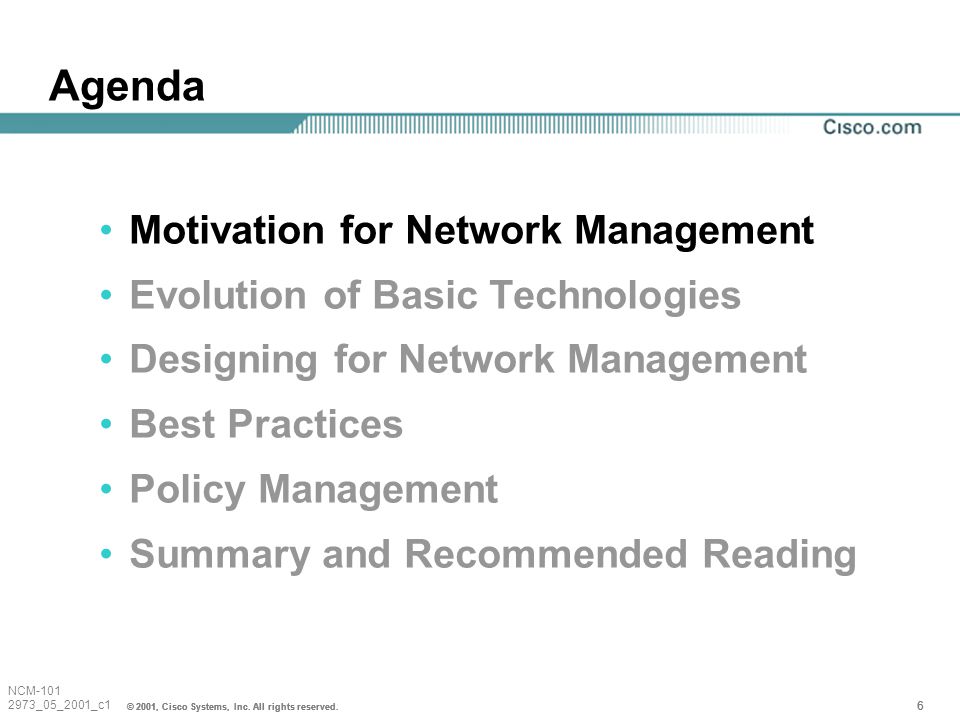 Agenda

Cisco.com

• Motivation for Network Management
• Evolution of Basic Technologies
• Designing for Network Management
• Best Practices
• Policy Management
• Summary and Recommended Reading

NCM-101
2973_05_2001_c1 © 2001, Cisco Systems, Inc. All rights reserved.

6